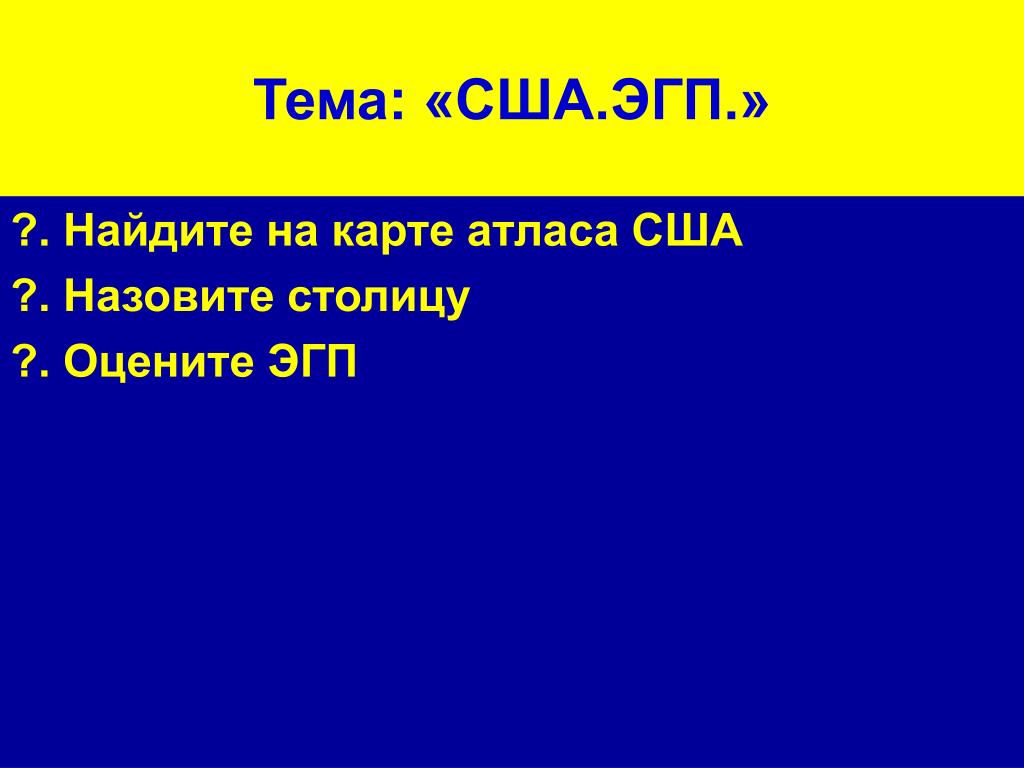 Тема: «США.ЭГП.»

?. Найдите на карте атласа США

?. Назовите столицу

?. Оцените ЭГП